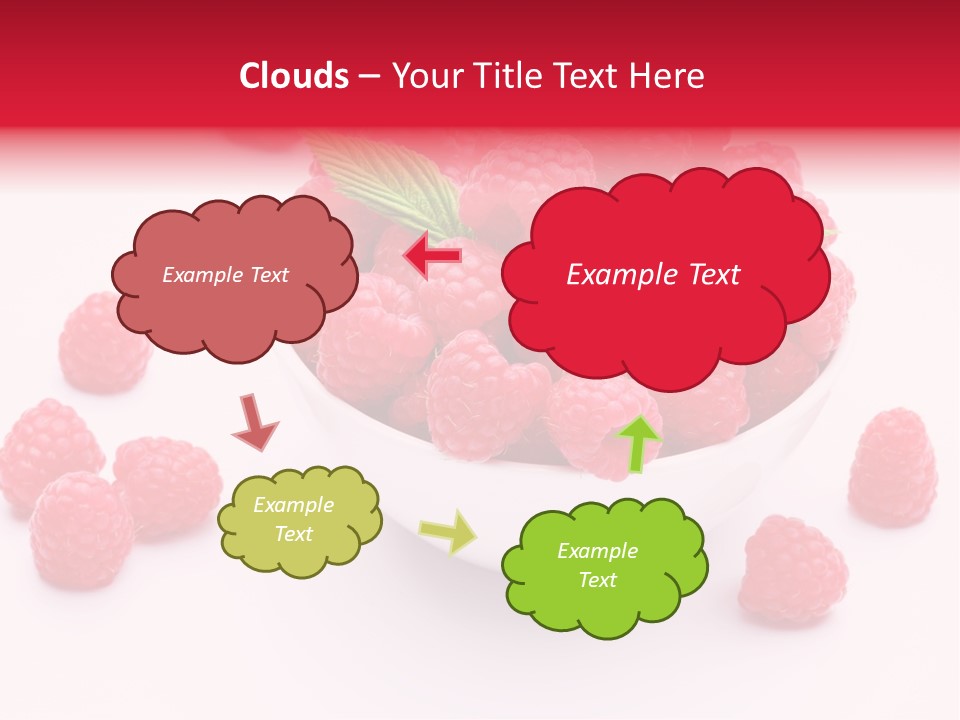 Clouds – Your Title Text Here

Example Text

Example Text

Example Text

Example Text